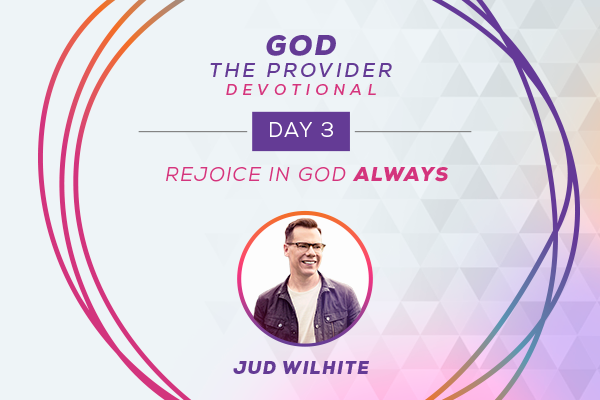 GOD
THE PROVIDER
DEVOTIONAL

DAY 3

REJOICE IN GOD ALWAYS

JUD WILHITE